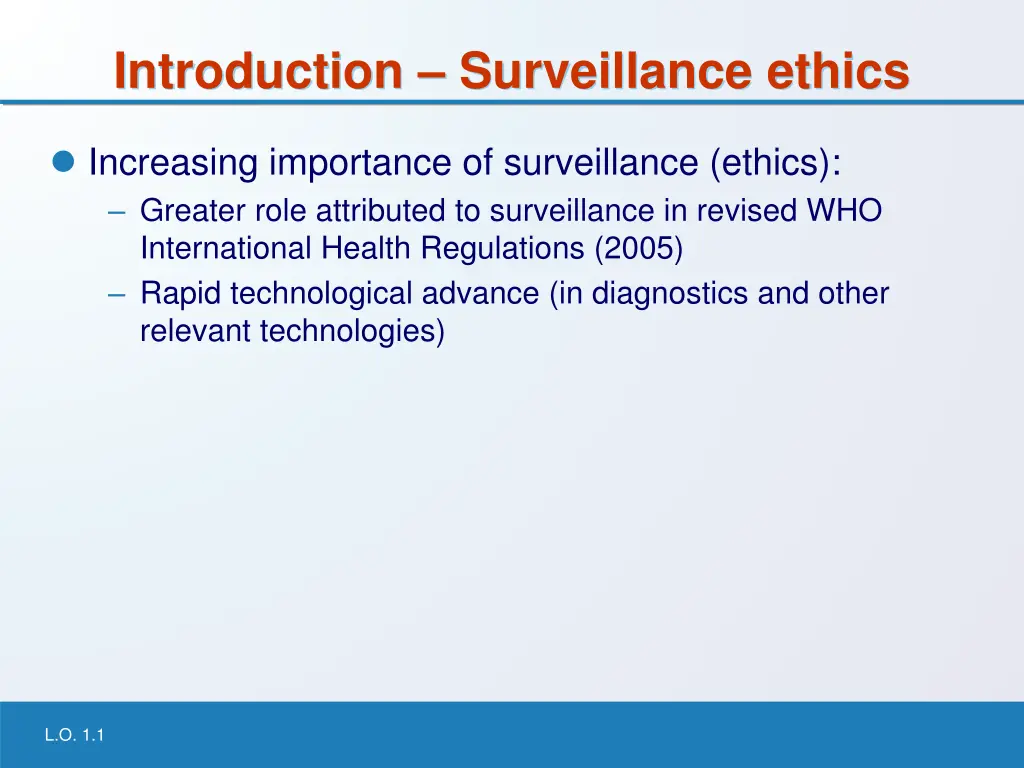 Introduction – Surveillance ethics

Increasing importance of surveillance (ethics):

– Greater role attributed to surveillance in revised WHO International Health Regulations (2005)
– Rapid technological advance (in diagnostics and other relevant technologies)

L.O. 1.1